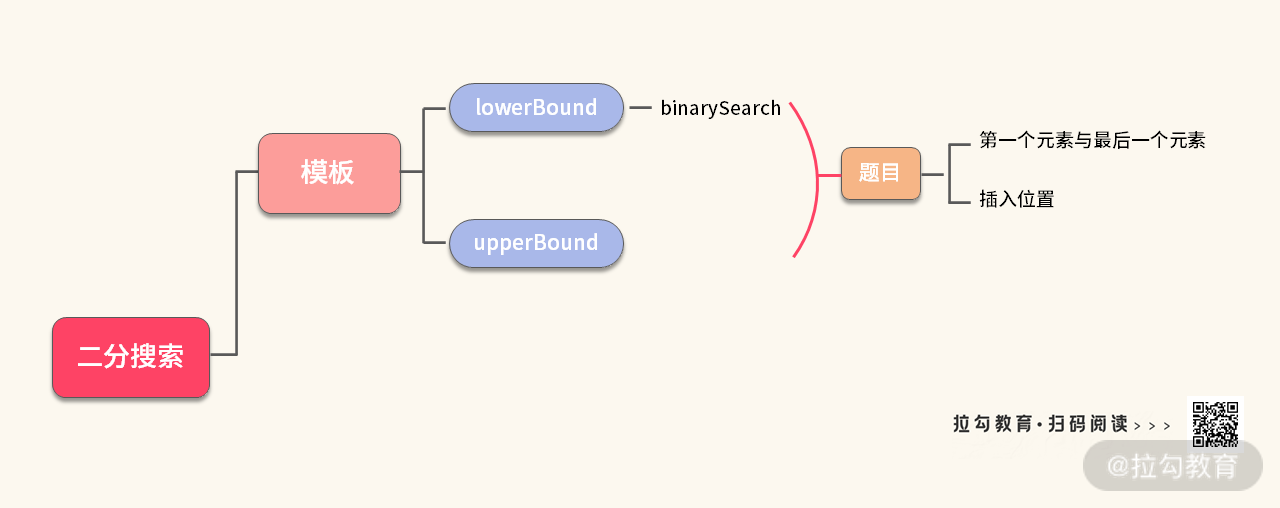 二分搜索

模板

lowerBound

binarySearch

upperBound

题目

第一个元素与最后一个元素

插入位置

拉勾教育·扫码阅读 > > >

@拉勾教育